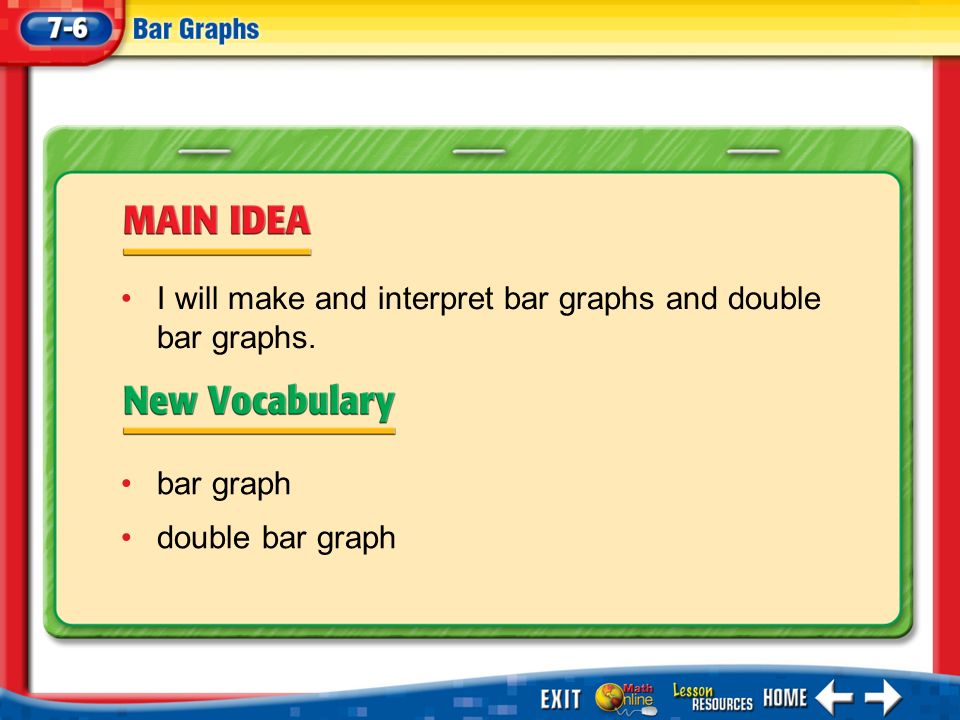 7-6 Bar Graphs

MAIN IDEA

• I will make and interpret bar graphs and double bar graphs.

New Vocabulary

• bar graph
• double bar graph

EXIT Math Online Lesson RESOURCES HOME